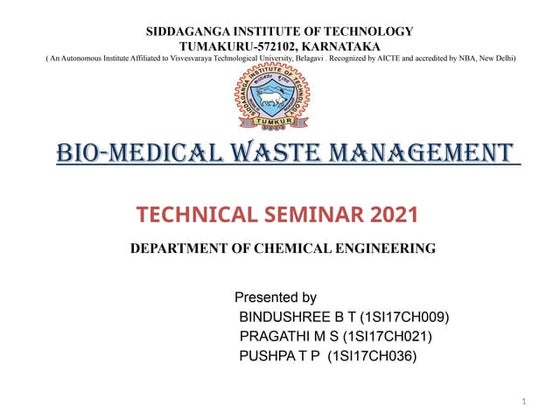 SIDDAGANGA INSTITUTE OF TECHNOLOGY
TUMAKURU-572102, KARNATAKA
( An Autonomous Institute Affiliated to Visvesvaraya Technological University, Belagavi . Recognized by AICTE and accredited by NBA, New Delhi)

SIDDAGANGA INSTITUTE OF TECHNOLOGY
TUMKUR

BIO-MEDICAL WASTE MANAGEMENT

TECHNICAL SEMINAR 2021

DEPARTMENT OF CHEMICAL ENGINEERING

Presented by
BINDUSHREE B T (1SI17CH009)
PRAGATHI M S (1SI17CH021)
PUSHPA T P (1SI17CH036)

1